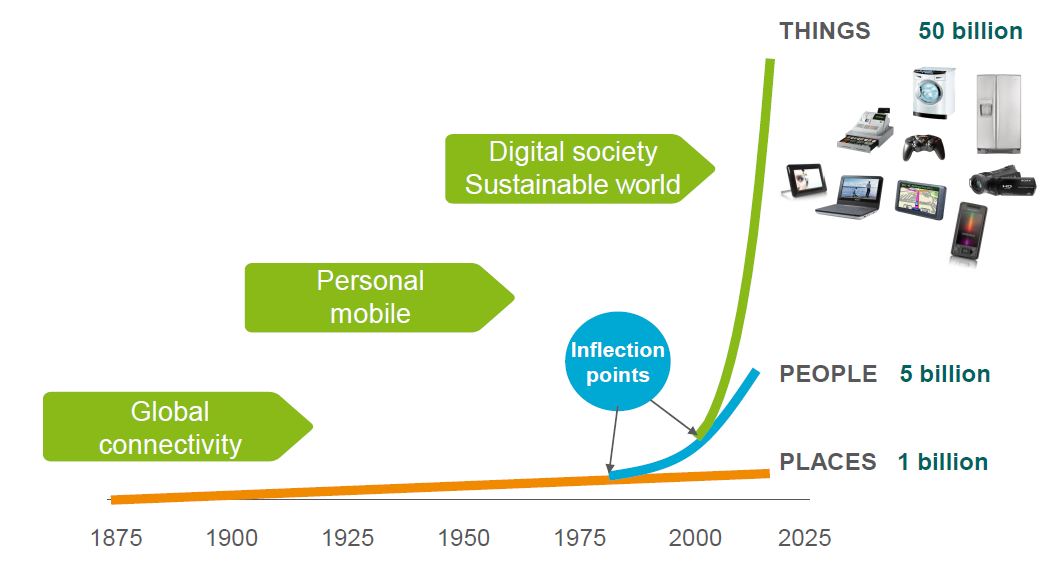 THINGS 50 billion

Digital society
Sustainable world

Personal mobile

Inflection points

PEOPLE 5 billion

Global connectivity

PLACES 1 billion

1875 1900 1925 1950 1975 2000 2025